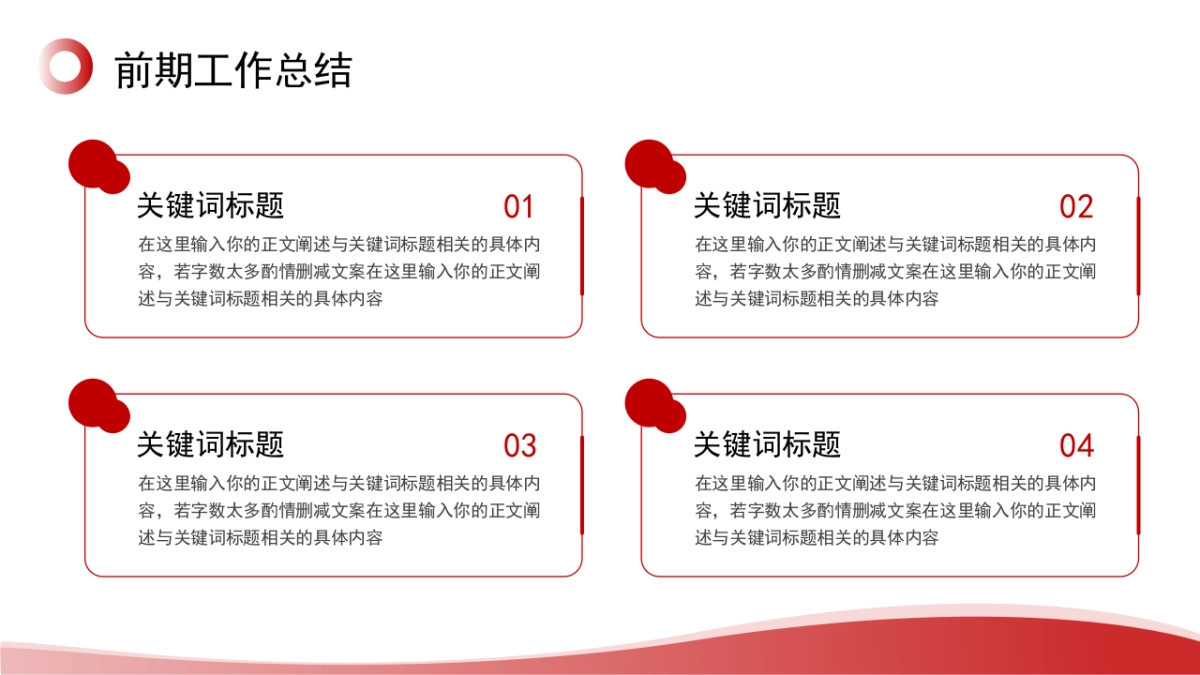 前期工作总结

关键词标题

01

在这里输入你的正文阐述与关键词标题相关的具体内容，若字数太多酌情删减文案在这里输入你的正文阐述与关键词标题相关的具体内容

关键词标题

02

在这里输入你的正文阐述与关键词标题相关的具体内容，若字数太多酌情删减文案在这里输入你的正文阐述与关键词标题相关的具体内容

关键词标题

03

在这里输入你的正文阐述与关键词标题相关的具体内容，若字数太多酌情删减文案在这里输入你的正文阐述与关键词标题相关的具体内容

关键词标题

04

在这里输入你的正文阐述与关键词标题相关的具体内容，若字数太多酌情删减文案在这里输入你的正文阐述与关键词标题相关的具体内容